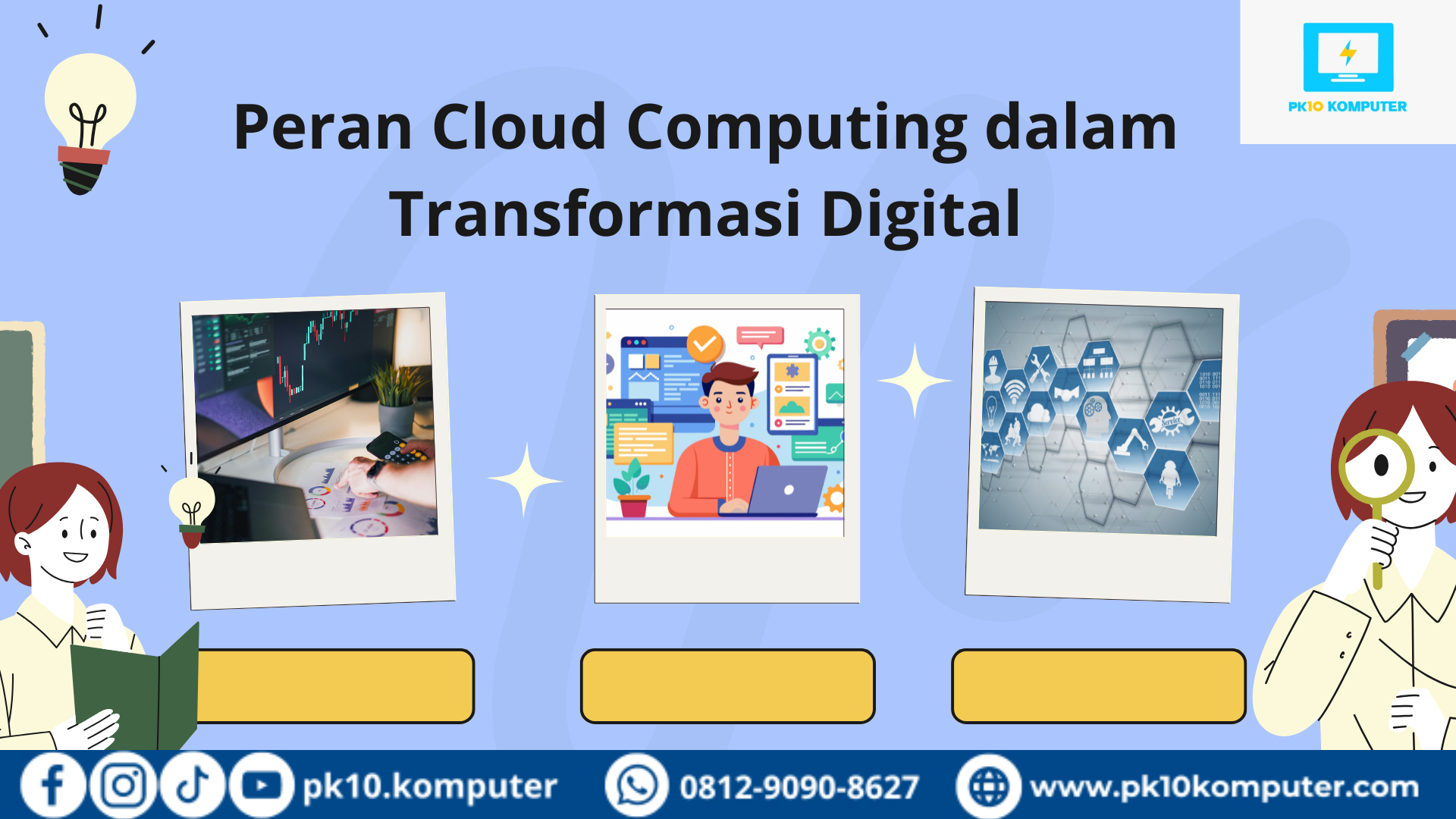 PK10 KOMPUTER

Peran Cloud Computing dalam Transformasi Digital

Service

pk10.komputer 0812-9090-8627 www.pk10komputer.com